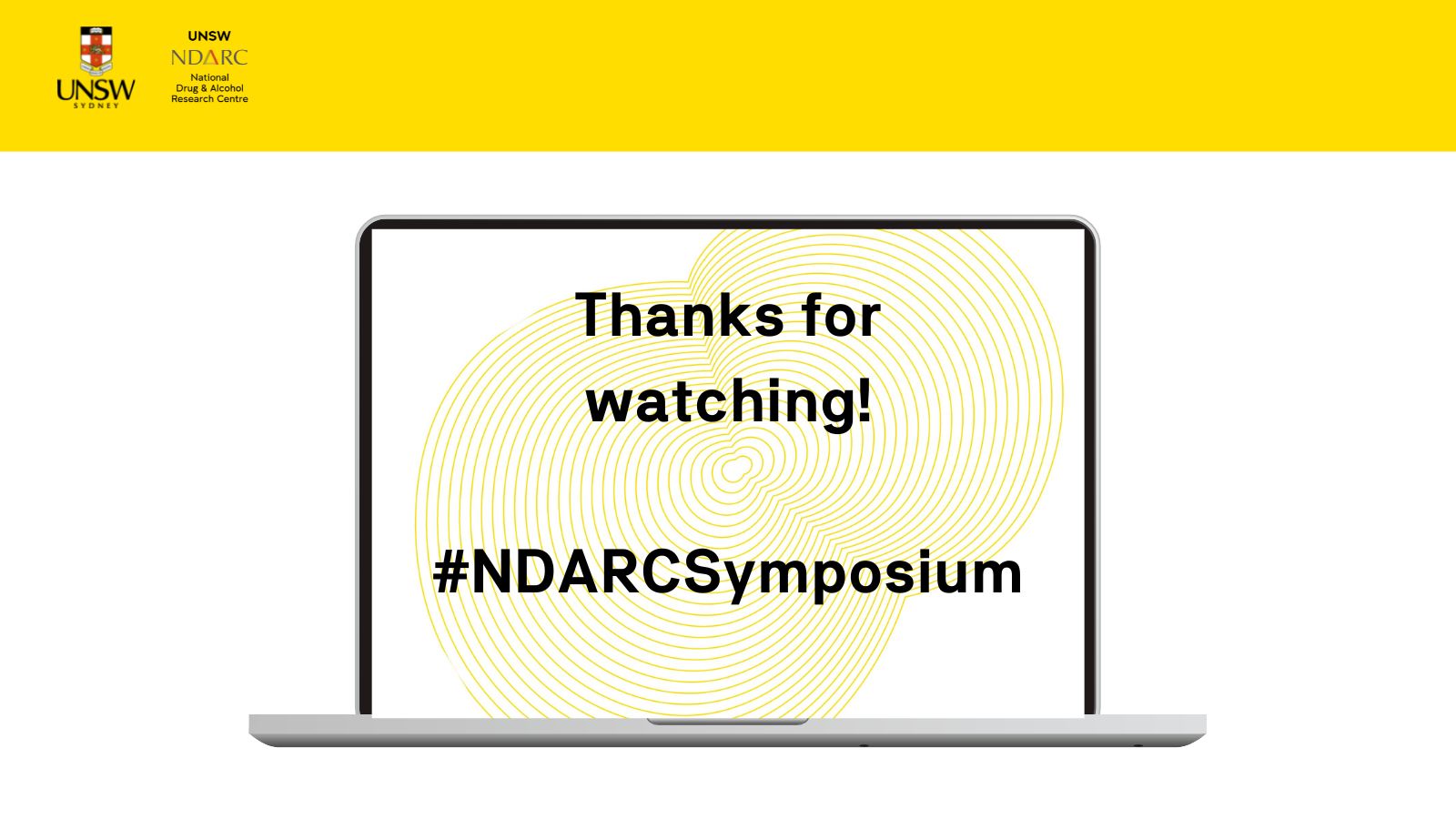 UNSW
SYDNEY

UNSW
NDARC
National
Drug & Alcohol
Research Centre

Thanks for watching!

#NDARCSymposium